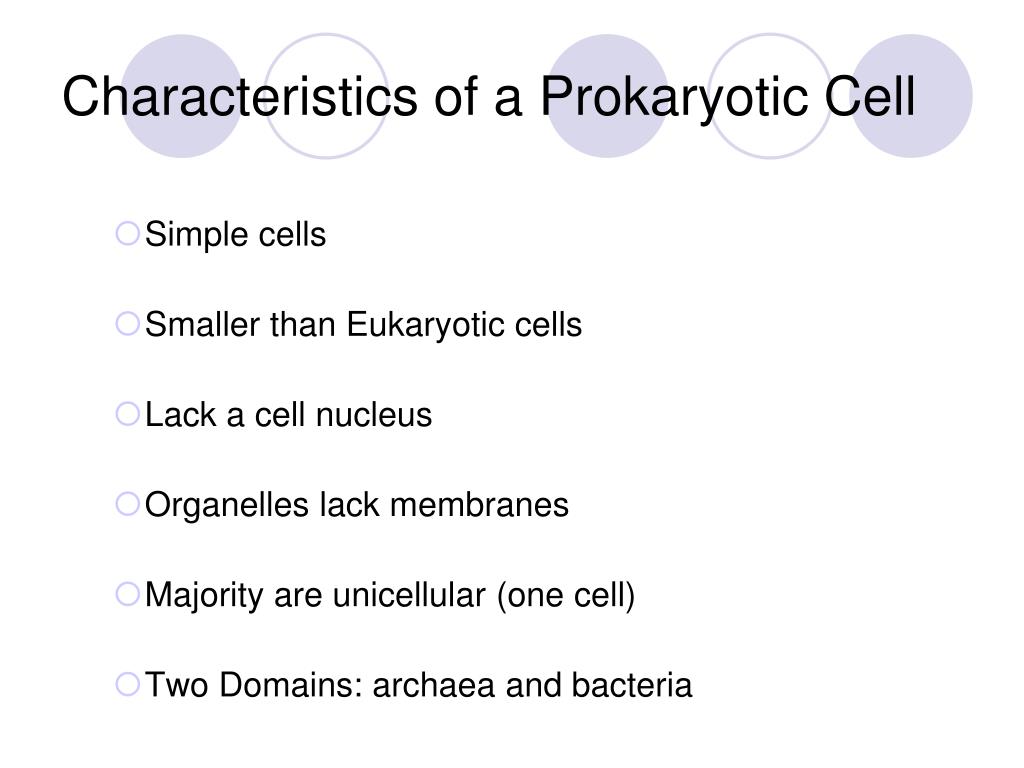 Characteristics of a Prokaryotic Cell

Simple cells

Smaller than Eukaryotic cells

Lack a cell nucleus

Organelles lack membranes

Majority are unicellular (one cell)

Two Domains: archaea and bacteria